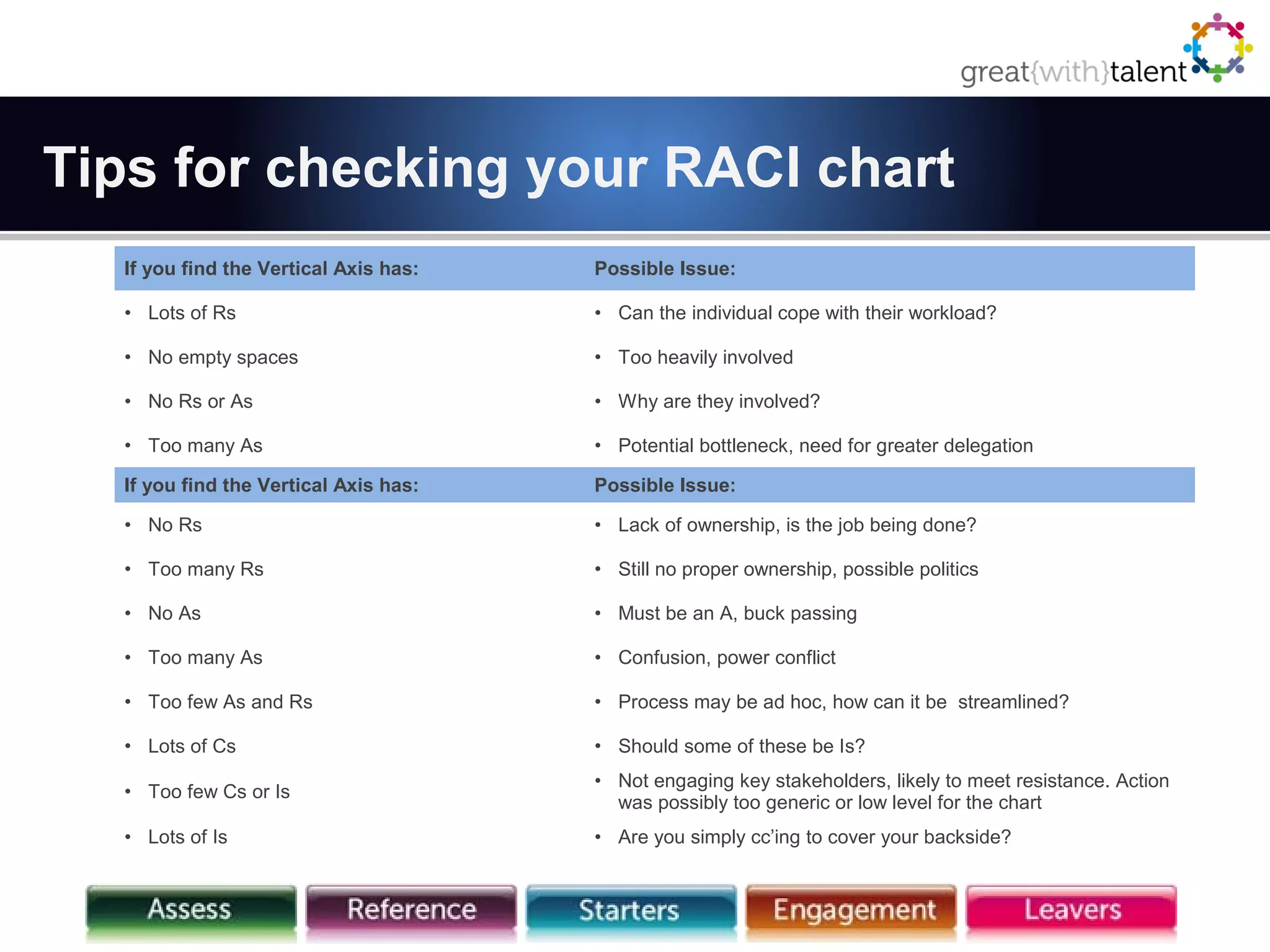 great{with}talent

Tips for checking your RACI chart

| If you find the Vertical Axis has: | Possible Issue: |
|---|---|
| • Lots of Rs | • Can the individual cope with their workload? |
| • No empty spaces | • Too heavily involved |
| • No Rs or As | • Why are they involved? |
| • Too many As | • Potential bottleneck, need for greater delegation |
| **If you find the Vertical Axis has:** | **Possible Issue:** |
| • No Rs | • Lack of ownership, is the job being done? |
| • Too many Rs | • Still no proper ownership, possible politics |
| • No As | • Must be an A, buck passing |
| • Too many As | • Confusion, power conflict |
| • Too few As and Rs | • Process may be ad hoc, how can it be streamlined? |
| • Lots of Cs | • Should some of these be Is? |
| • Too few Cs or Is | • Not engaging key stakeholders, likely to meet resistance. Action was possibly too generic or low level for the chart |
| • Lots of Is | • Are you simply cc'ing to cover your backside? |

Assess Reference Starters Engagement Leavers